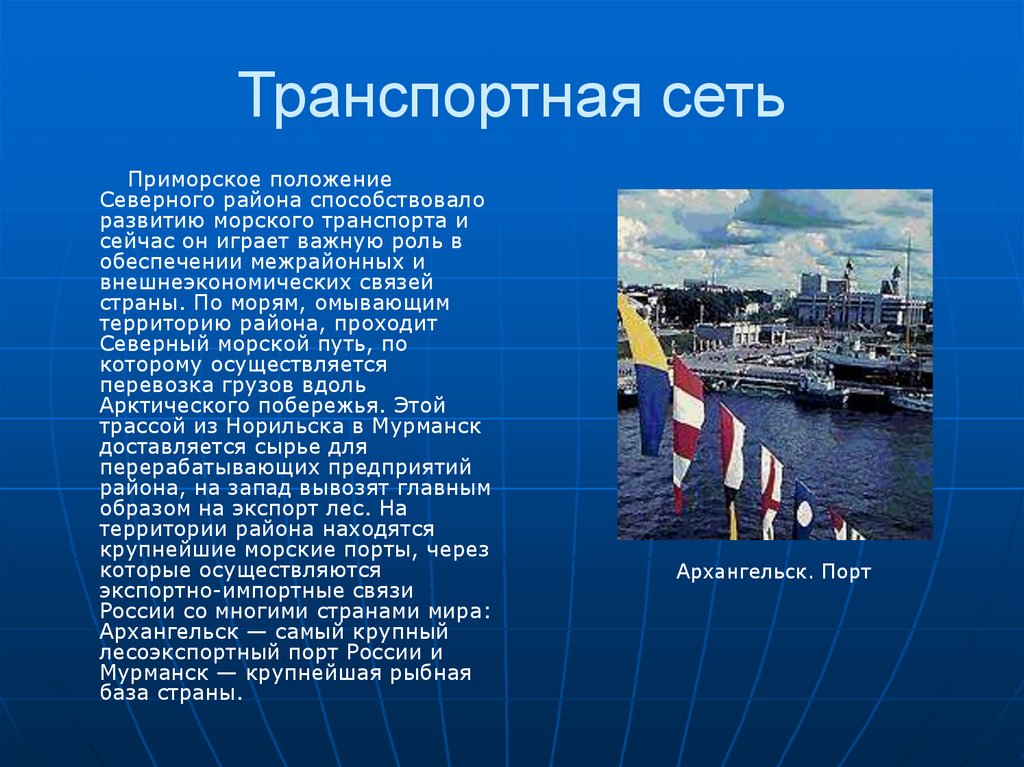 Транспортная сеть

Приморское положение Северного района способствовало развитию морского транспорта и сейчас он играет важную роль в обеспечении межрайонных и внешнеэкономических связей страны. По морям, омывающим территорию района, проходит Северный морской путь, по которому осуществляется перевозка грузов вдоль Арктического побережья. Этой трассой из Норильска в Мурманск доставляется сырье для перерабатывающих предприятий района, на запад вывозят главным образом на экспорт лес. На территории района находятся крупнейшие морские порты, через которые осуществляются экспортно-импортные связи России со многими странами мира: Архангельск — самый крупный лесоэкспортный порт России и Мурманск — крупнейшая рыбная база страны.

Архангельск. Порт